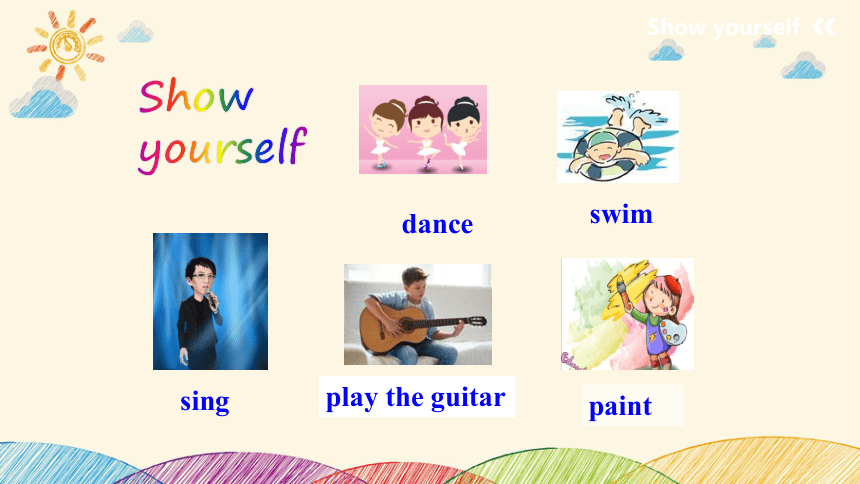 Show yourself

Show yourself

dance

swim

sing

play the guitar

paint